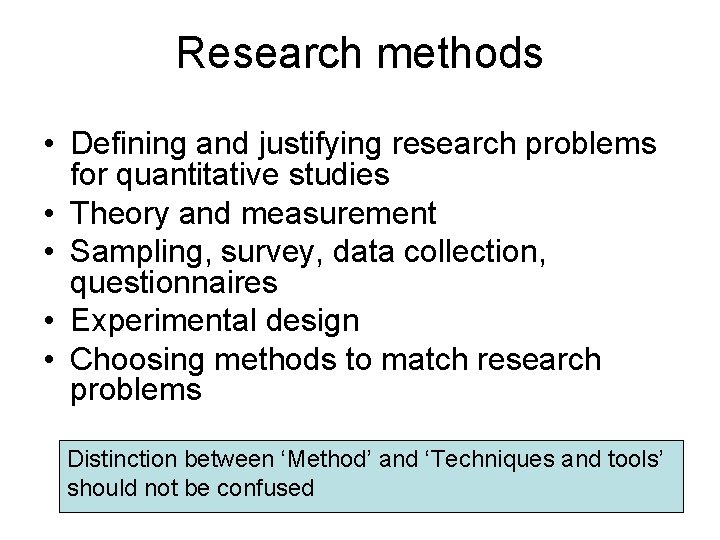 Research methods

• Defining and justifying research problems for quantitative studies
• Theory and measurement
• Sampling, survey, data collection, questionnaires
• Experimental design
• Choosing methods to match research problems

Distinction between ‘Method’ and ‘Techniques and tools’ should not be confused